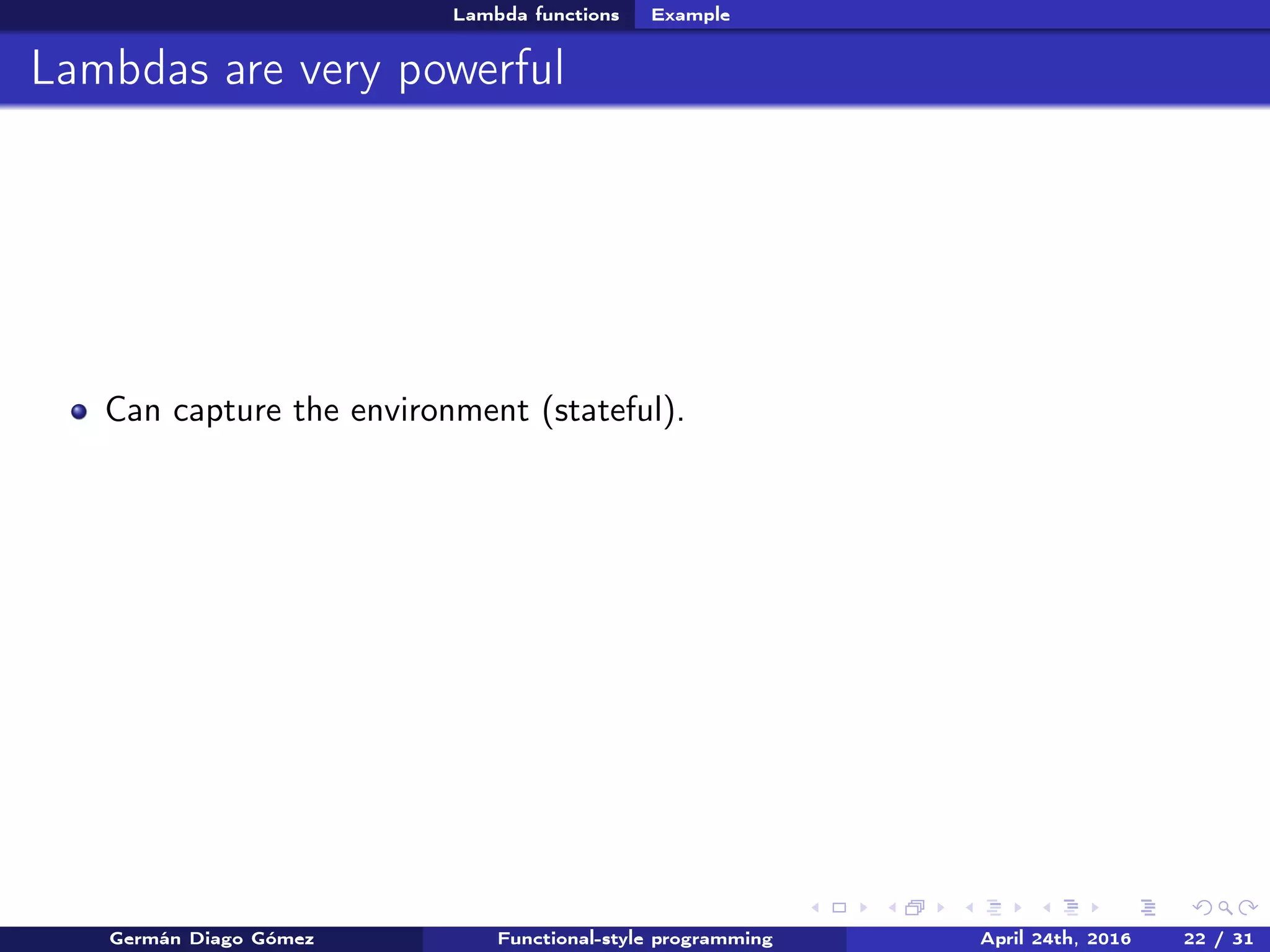 Lambda functions Example

Lambdas are very powerful

- Can capture the environment (stateful).

Germán Diago Gómez Functional-style programming April 24th, 2016 22 / 31